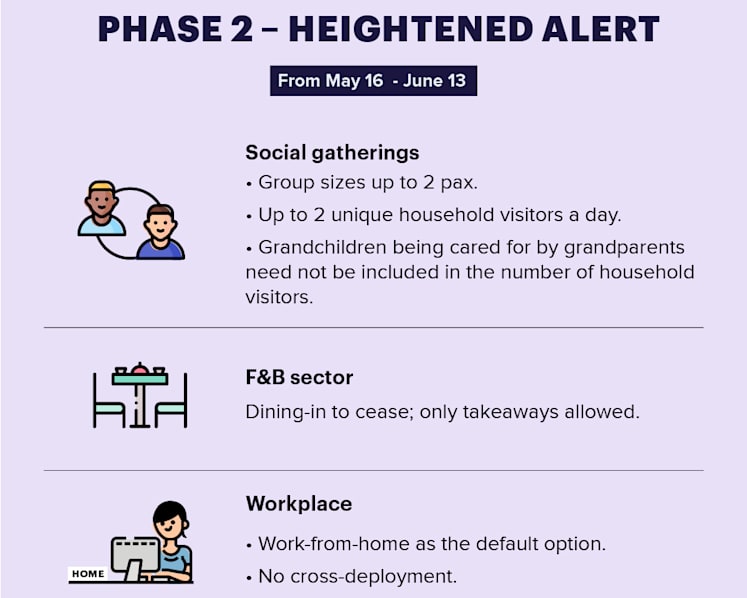 PHASE 2 – HEIGHTENED ALERT

From May 16 - June 13

Social gatherings
• Group sizes up to 2 pax.
• Up to 2 unique household visitors a day.
• Grandchildren being cared for by grandparents need not be included in the number of household visitors.

F&B sector
Dining-in to cease; only takeaways allowed.

Workplace
HOME
• Work-from-home as the default option.
• No cross-deployment.